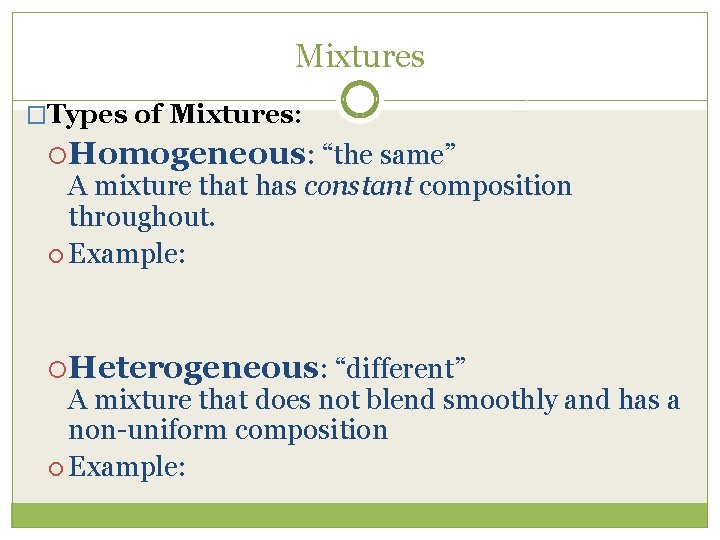 Mixtures

Types of Mixtures:

Homogeneous: “the same”
A mixture that has constant composition throughout.

Example:

Heterogeneous: “different”
A mixture that does not blend smoothly and has a non-uniform composition

Example: